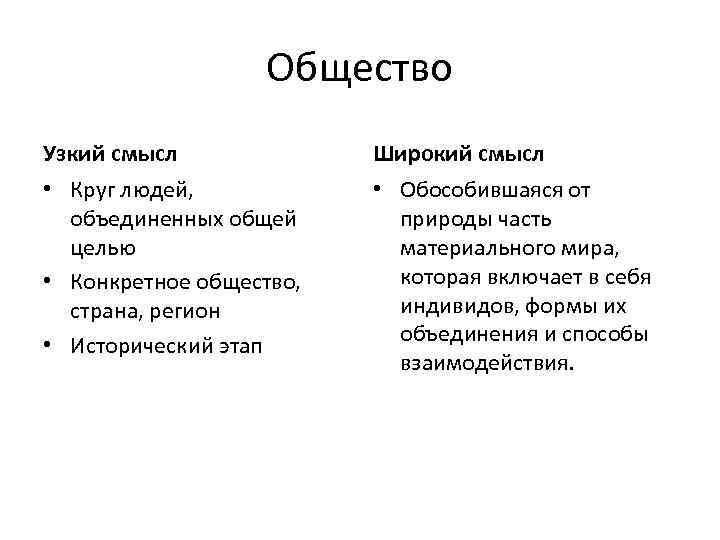 Общество

Узкий смысл

• Круг людей, объединенных общей целью
• Конкретное общество, страна, регион
• Исторический этап

Широкий смысл

• Обособившаяся от природы часть материального мира, которая включает в себя индивидов, формы их объединения и способы взаимодействия.